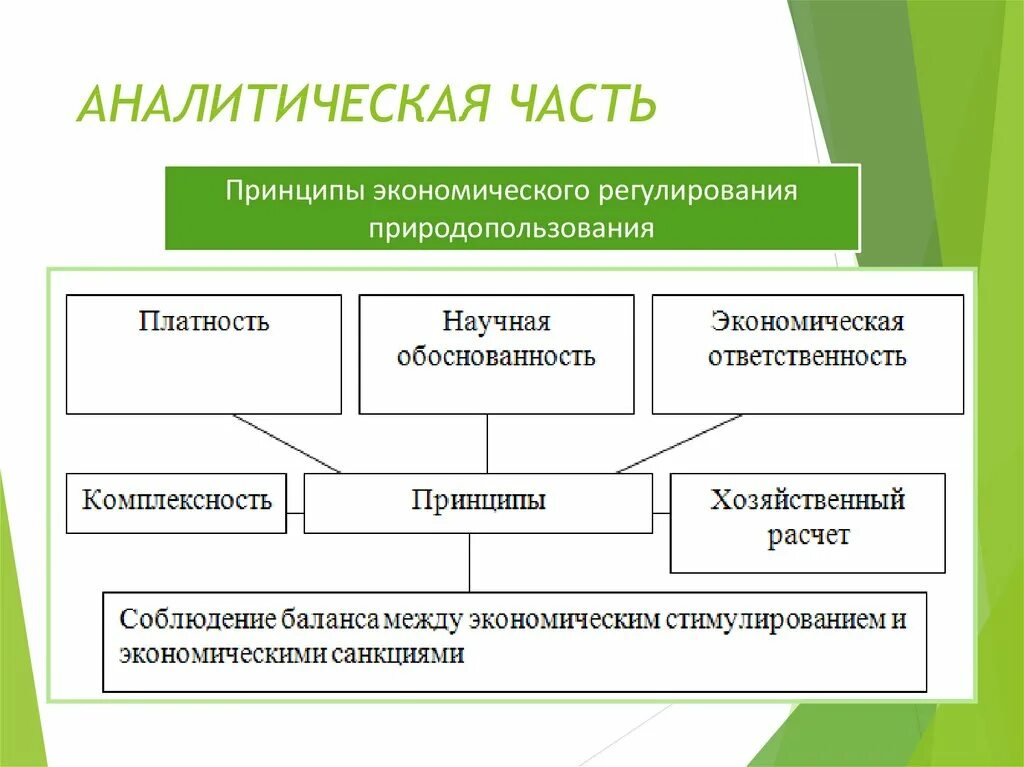 АНАЛИТИЧЕСКАЯ ЧАСТЬ

Принципы экономического регулирования природопользования

Платность

Научная обоснованность

Экономическая ответственность

Комплексность

Принципы

Хозяйственный расчет

Соблюдение баланса между экономическим стимулированием и экономическими санкциями